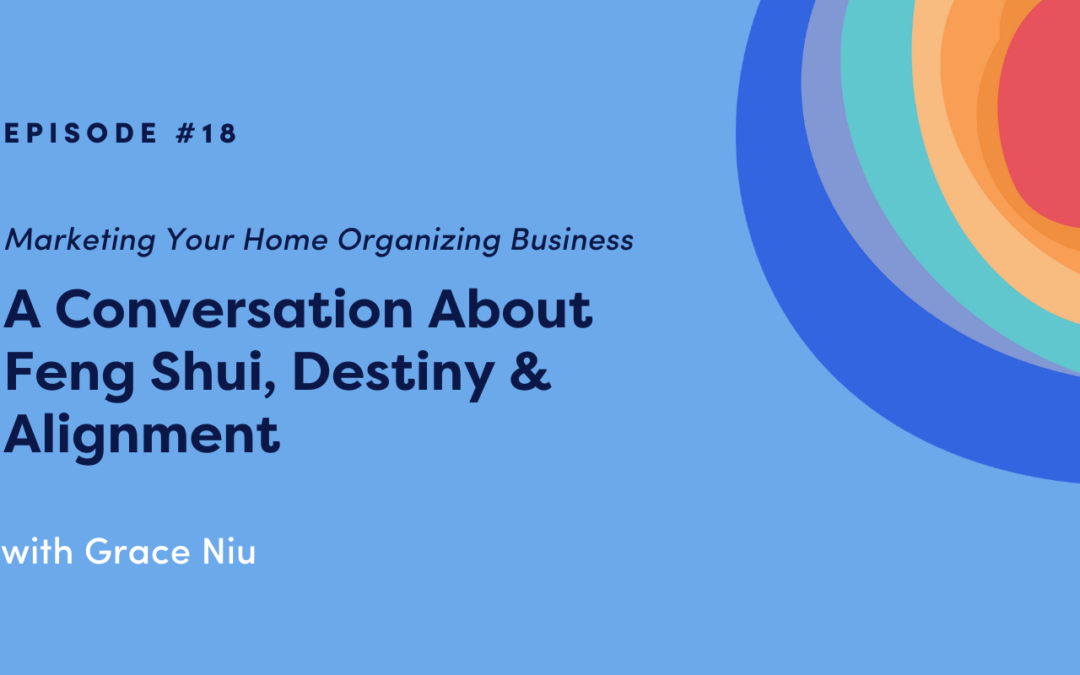 EPISODE #18

Marketing Your Home Organizing Business

A Conversation About Feng Shui, Destiny & Alignment

with Grace Niu